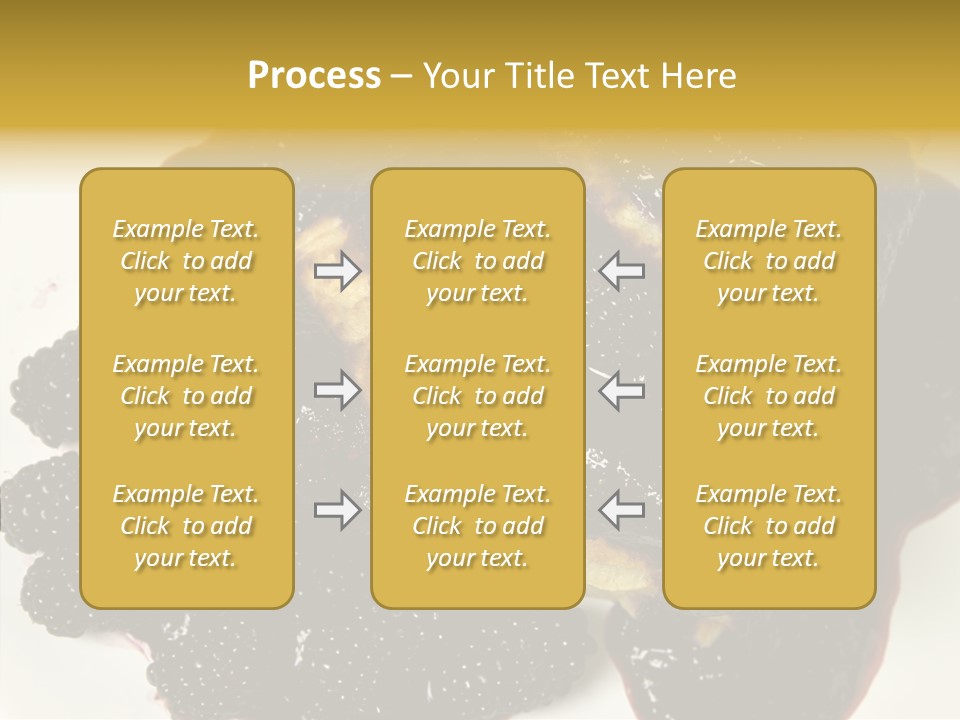 Process – Your Title Text Here

Example Text. Click to add your text.

Example Text. Click to add your text.

Example Text. Click to add your text.

Example Text. Click to add your text.

Example Text. Click to add your text.

Example Text. Click to add your text.

Example Text. Click to add your text.

Example Text. Click to add your text.

Example Text. Click to add your text.